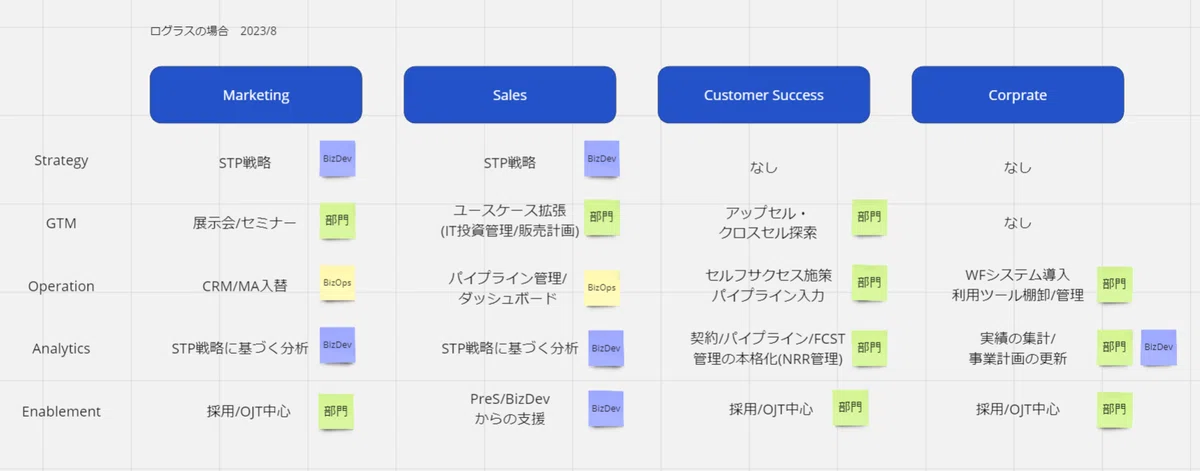 ログラスの場合 2023/8

| | Marketing | Sales | Customer Success | Corprate |
|---|---|---|---|---|
| Strategy | STP戦略 BizDev | STP戦略 BizDev | なし | なし |
| GTM | 展示会/セミナー 部門 | ユースケース拡張 (IT投資管理/販売計画) 部門 | アップセル・クロスセル探索 部門 | なし |
| Operation | CRM/MA入替 BizOps | パイプライン管理/ダッシュボード BizOps | セルフサクセス施策 パイプライン入力 部門 | WFシステム導入 利用ツール棚卸/管理 部門 |
| Analytics | STP戦略に基づく分析 BizDev | STP戦略に基づく分析 BizDev | 契約/パイプライン/FCST 管理の本格化(NRR管理) 部門 | 実績の集計/事業計画の更新 部門 BizDev |
| Enablement | 採用/OJT中心 部門 | PreS/BizDev からの支援 BizDev | 採用/OJT中心 部門 | 採用/OJT中心 部門 |